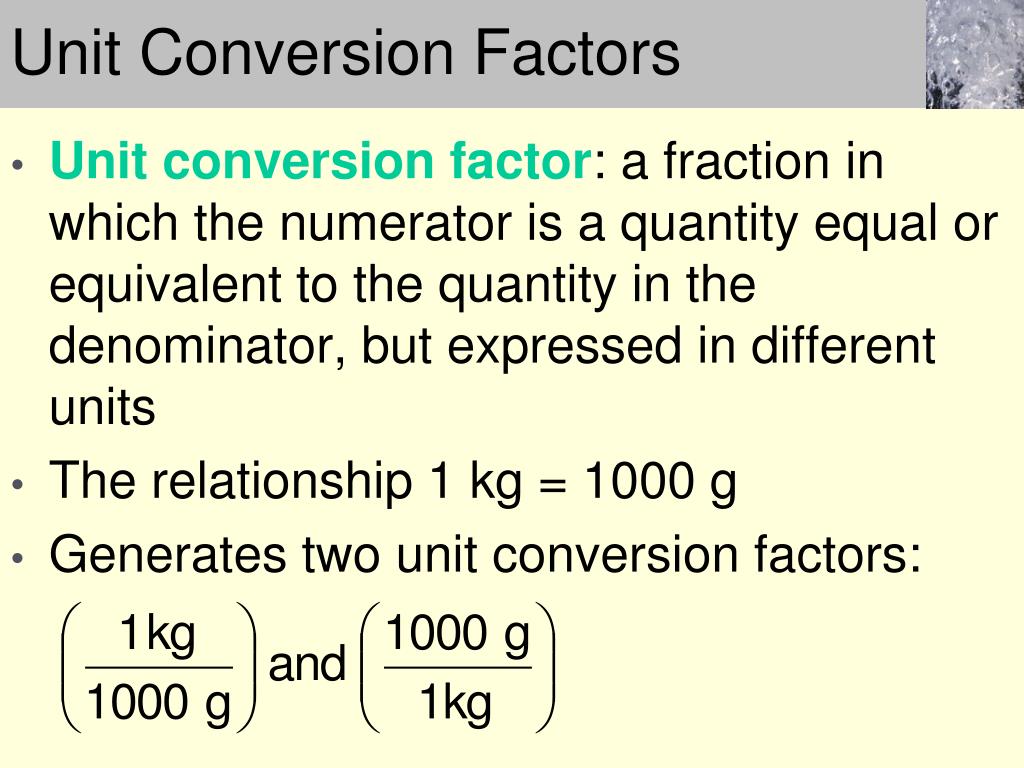 Unit Conversion Factors

• Unit conversion factor: a fraction in which the numerator is a quantity equal or equivalent to the quantity in the denominator, but expressed in different units

• The relationship 1 kg = 1000 g

• Generates two unit conversion factors:

$\left(\frac{1\text{kg}}{1000\text{ g}}\right)$ and $\left(\frac{1000\text{ g}}{1\text{kg}}\right)$